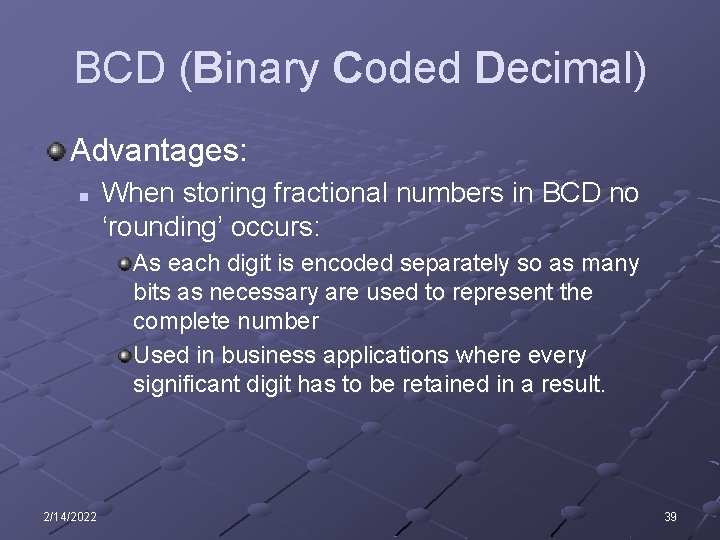 BCD (Binary Coded Decimal)

Advantages:

When storing fractional numbers in BCD no ‘rounding’ occurs:

As each digit is encoded separately so as many bits as necessary are used to represent the complete number

Used in business applications where every significant digit has to be retained in a result.

2/14/2022

39